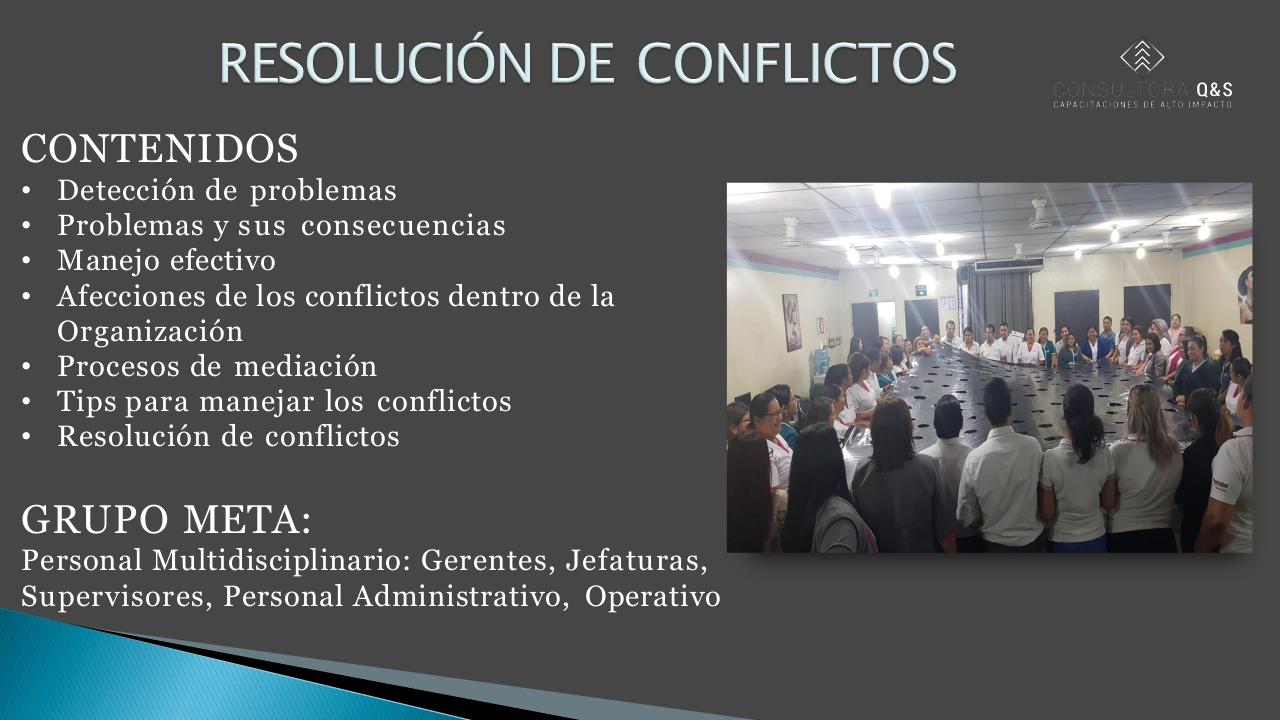 RESOLUCIÓN DE CONFLICTOS

CONSULTORA Q&S
CAPACITACIONES DE ALTO IMPACTO

CONTENIDOS
• Detección de problemas
• Problemas y sus consecuencias
• Manejo efectivo
• Afecciones de los conflictos dentro de la Organización
• Procesos de mediación
• Tips para manejar los conflictos
• Resolución de conflictos

GRUPO META:
Personal Multidisciplinario: Gerentes, Jefaturas, Supervisores, Personal Administrativo, Operativo